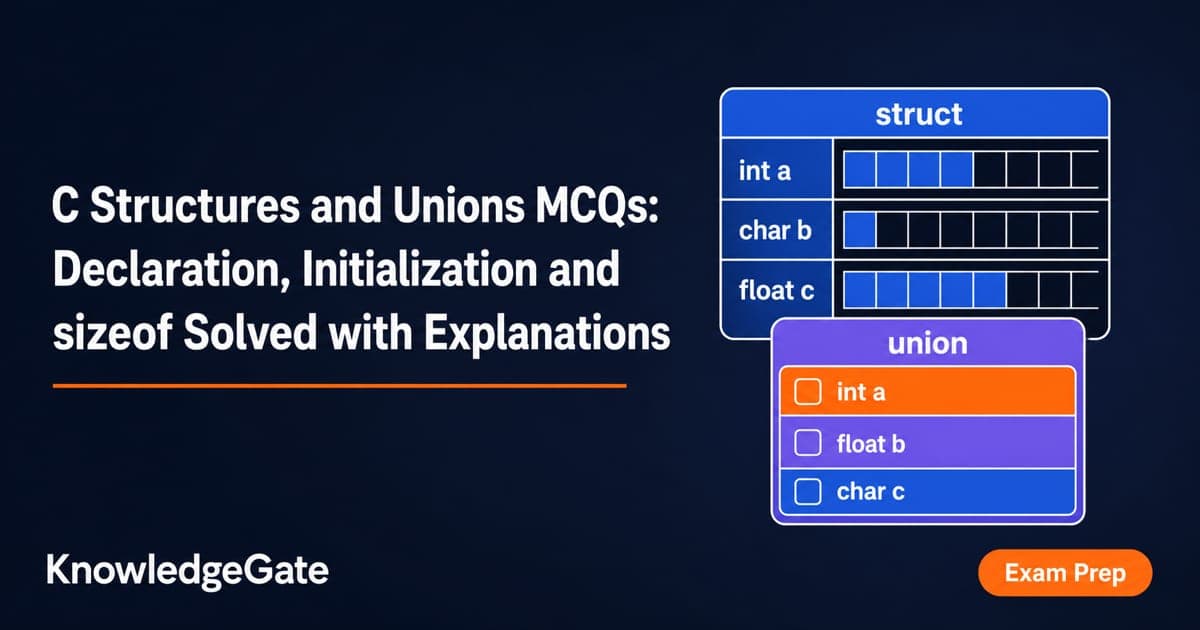 C Structures and Unions MCQs: Declaration, Initialization and sizeof Solved with Explanations

struct

int a

char b

float c

union

int a

float b

char c

KnowledgeGate

Exam Prep